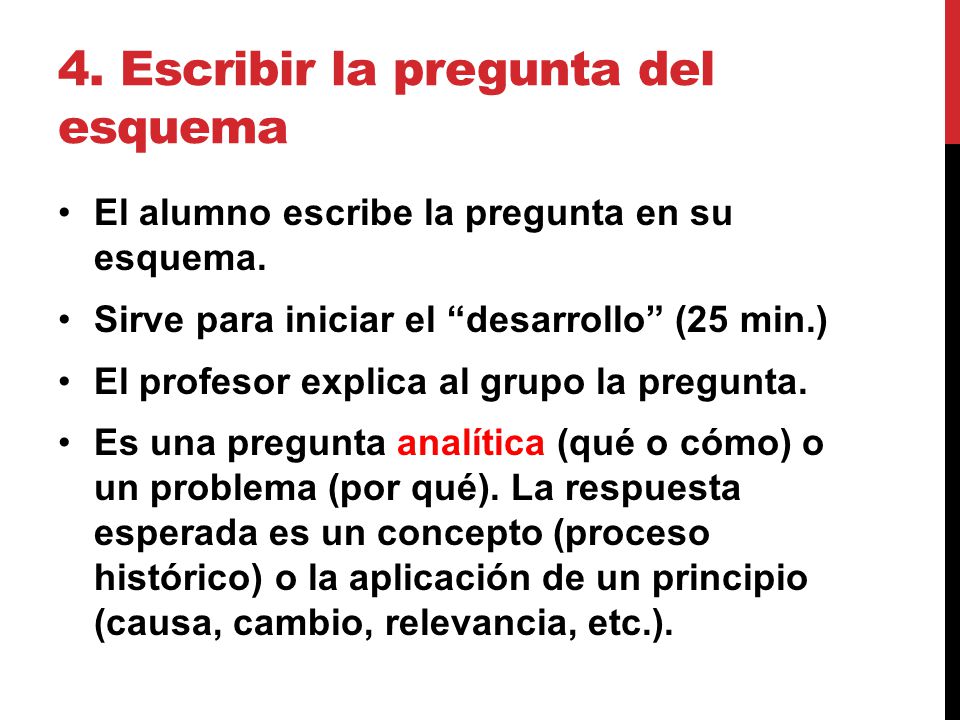 4. Escribir la pregunta del esquema

• El alumno escribe la pregunta en su esquema.
• Sirve para iniciar el “desarrollo” (25 min.)
• El profesor explica al grupo la pregunta.
• Es una pregunta analítica (qué o cómo) o un problema (por qué). La respuesta esperada es un concepto (proceso histórico) o la aplicación de un principio (causa, cambio, relevancia, etc.).